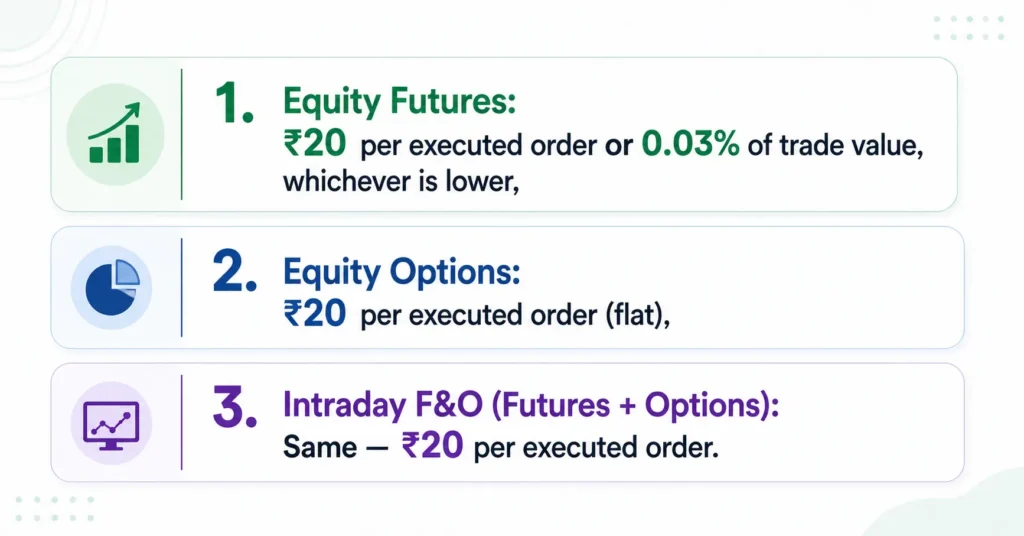 1. Equity Futures:
₹20 per executed order or 0.03% of trade value, whichever is lower,

2. Equity Options:
₹20 per executed order (flat),

3. Intraday F&O (Futures + Options):
Same — ₹20 per executed order.